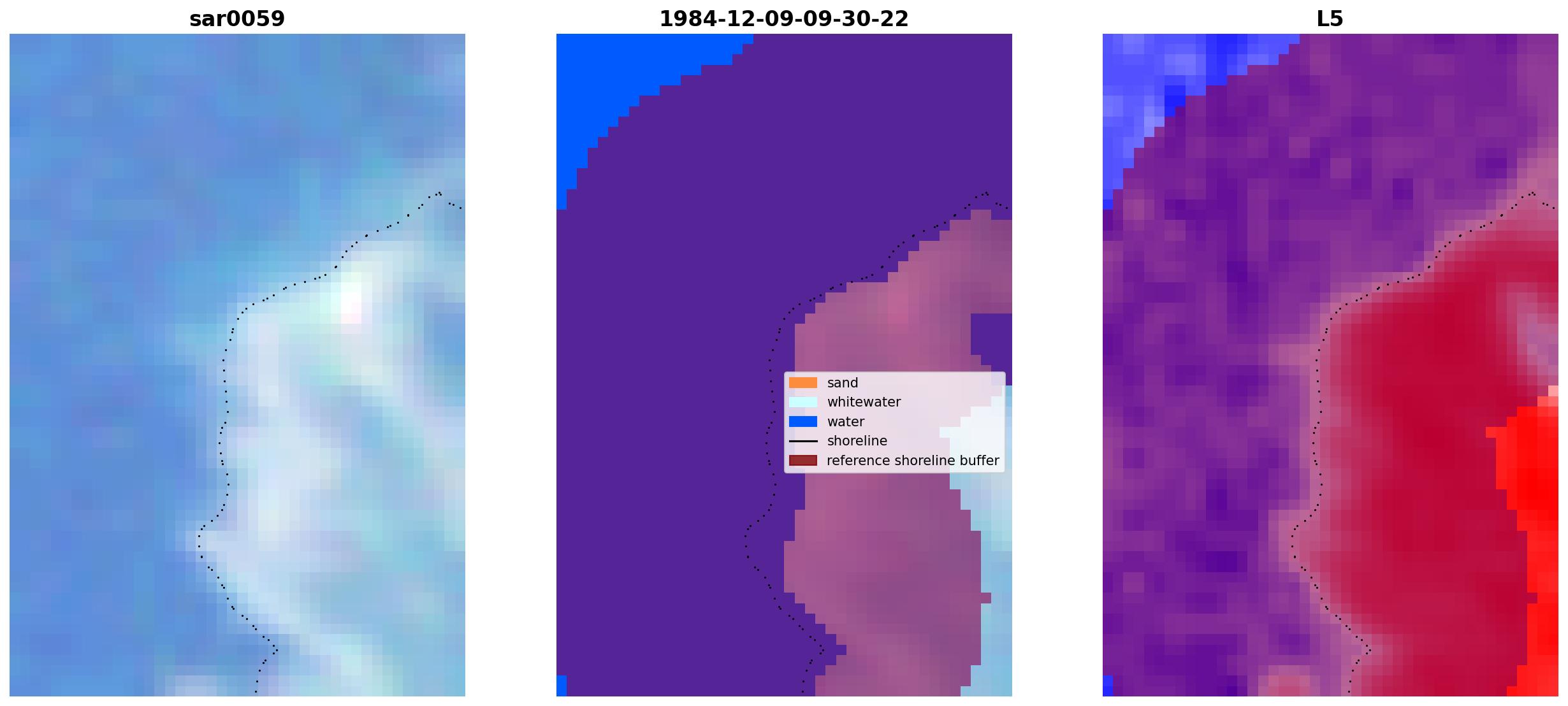 sar0059

1984-12-09-09-30-22

sand
whitewater
water
shoreline
reference shoreline buffer

L5